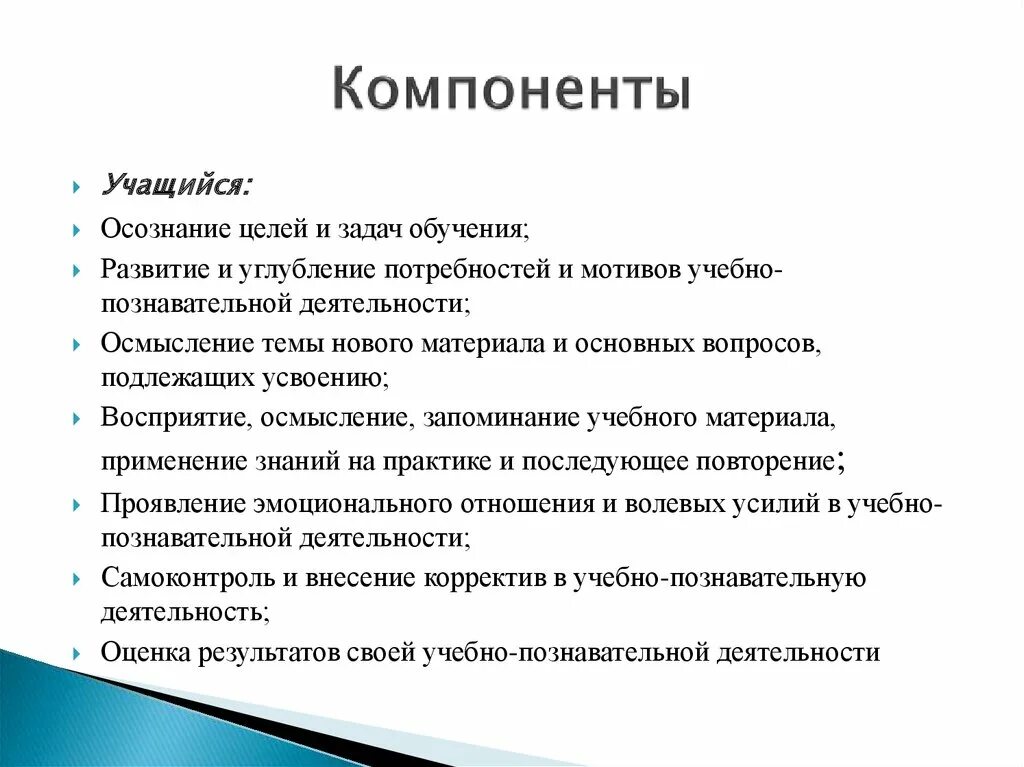 Компоненты

Учащийся:

Осознание целей и задач обучения;

Развитие и углубление потребностей и мотивов учебно-познавательной деятельности;

Осмысление темы нового материала и основных вопросов, подлежащих усвоению;

Восприятие, осмысление, запоминание учебного материала, применение знаний на практике и последующее повторение;

Проявление эмоционального отношения и волевых усилий в учебно-познавательной деятельности;

Самоконтроль и внесение корректив в учебно-познавательную деятельность;

Оценка результатов своей учебно-познавательной деятельности